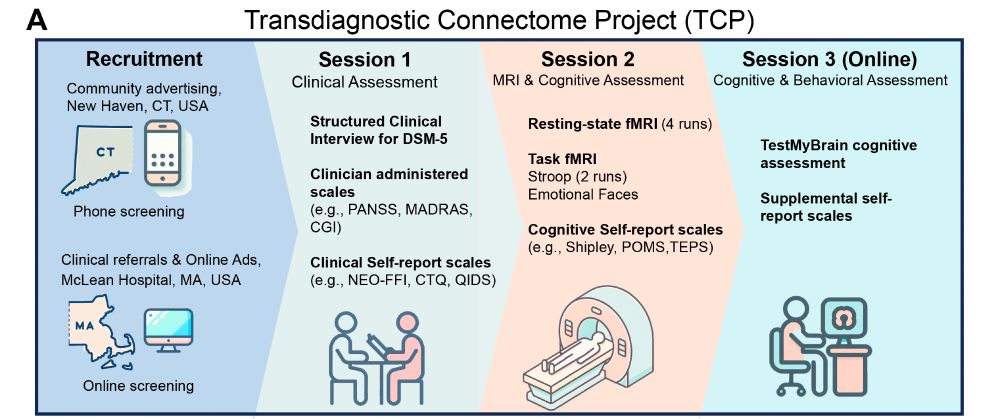 A

Transdiagnostic Connectome Project (TCP)

Recruitment

Community advertising, New Haven, CT, USA

CT

Phone screening

Clinical referrals & Online Ads, McLean Hospital, MA, USA

MA

Online screening

Session 1
Clinical Assessment

Structured Clinical Interview for DSM-5

Clinician administered scales
(e.g., PANSS, MADRAS, CGI)

Clinical Self-report scales
(e.g., NEO-FFI, CTQ, QIDS)

Session 2
MRI & Cognitive Assessment

Resting-state fMRI (4 runs)

Task fMRI
Stroop (2 runs)
Emotional Faces

Cognitive Self-report scales
(e.g., Shipley, POMS,TEPS)

Session 3 (Online)
Cognitive & Behavioral Assessment

TestMyBrain cognitive assessment

Supplemental self-report scales